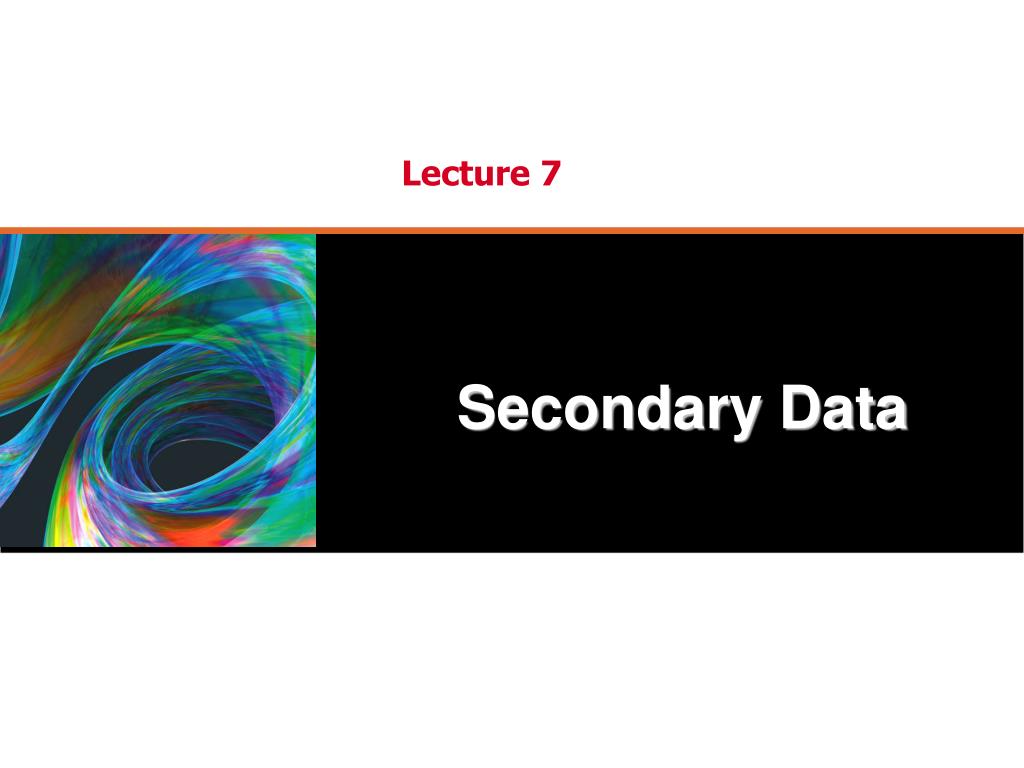 Lecture 7

Secondary Data